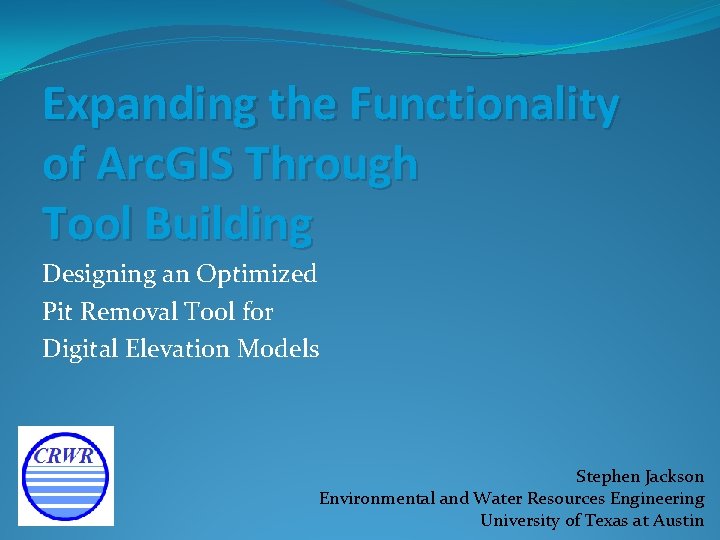 Expanding the Functionality of ArcGIS Through Tool Building

Designing an Optimized Pit Removal Tool for Digital Elevation Models

CRWR

Stephen Jackson
Environmental and Water Resources Engineering
University of Texas at Austin